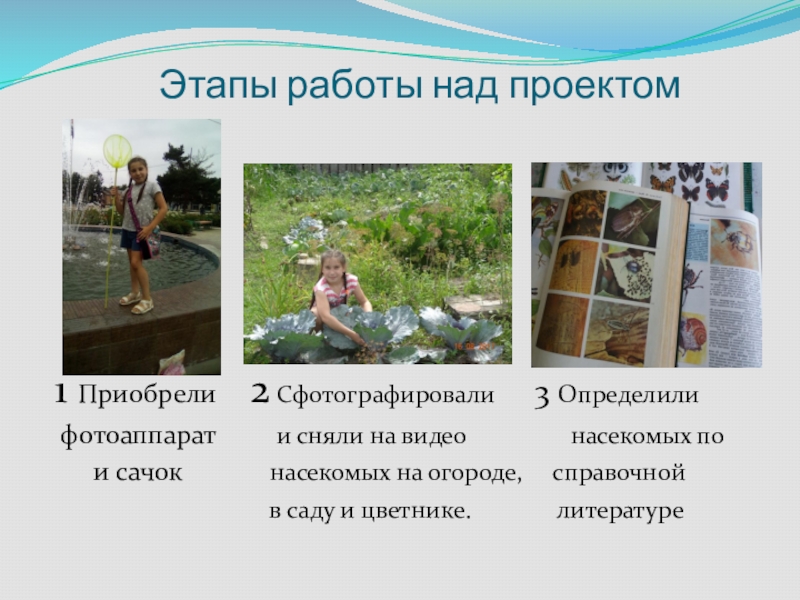 Этапы работы над проектом

1 Приобрели фотоаппарат и сачок

2 Сфотографировали и сняли на видео насекомых на огороде, в саду и цветнике.

3 Определили насекомых по справочной литературе